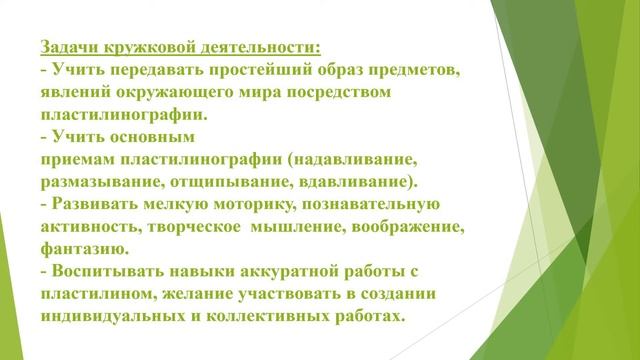 Задачи кружковой деятельности:
- Учить передавать простейший образ предметов, явлений окружающего мира посредством пластилинографии.
- Учить основным приемам пластилинографии (надавливание, размазывание, отщипывание, вдавливание).
- Развивать мелкую моторику, познавательную активность, творческое мышление, воображение, фантазию.
- Воспитывать навыки аккуратной работы с пластилином, желание участвовать в создании индивидуальных и коллективных работах.